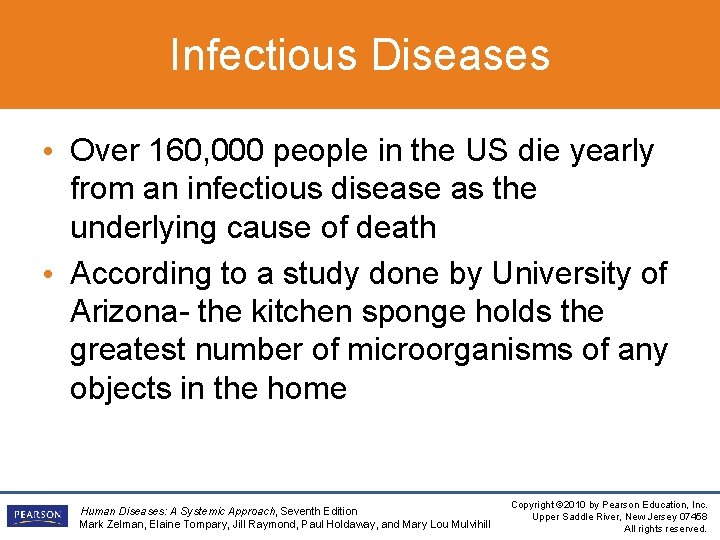 Infectious Diseases

• Over 160,000 people in the US die yearly from an infectious disease as the underlying cause of death

• According to a study done by University of Arizona- the kitchen sponge holds the greatest number of microorganisms of any objects in the home

PEARSON

Human Diseases: A Systemic Approach, Seventh Edition
Mark Zelman, Elaine Tompary, Jill Raymond, Paul Holdaway, and Mary Lou Mulvihill

Copyright ©2010 by Pearson Education, Inc.
Upper Saddle River, New Jersey 07458
All rights reserved.